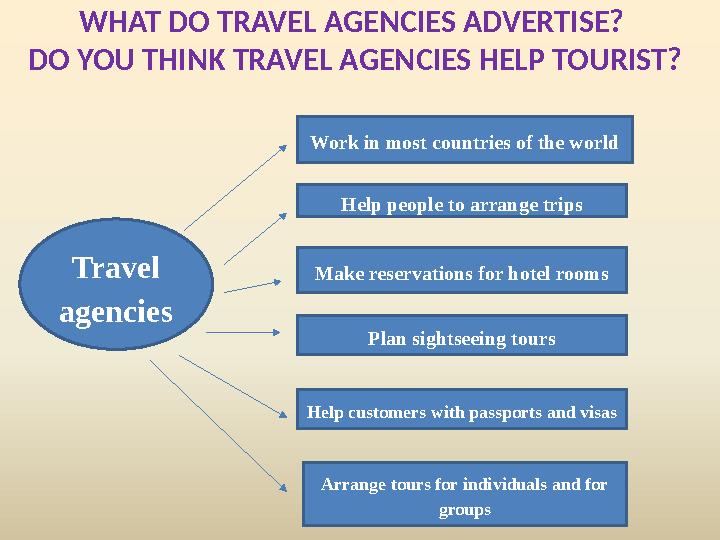 WHAT DO TRAVEL AGENCIES ADVERTISE?
DO YOU THINK TRAVEL AGENCIES HELP TOURIST?

Travel agencies

Work in most countries of the world

Help people to arrange trips

Make reservations for hotel rooms

Plan sightseeing tours

Help customers with passports and visas

Arrange tours for individuals and for groups